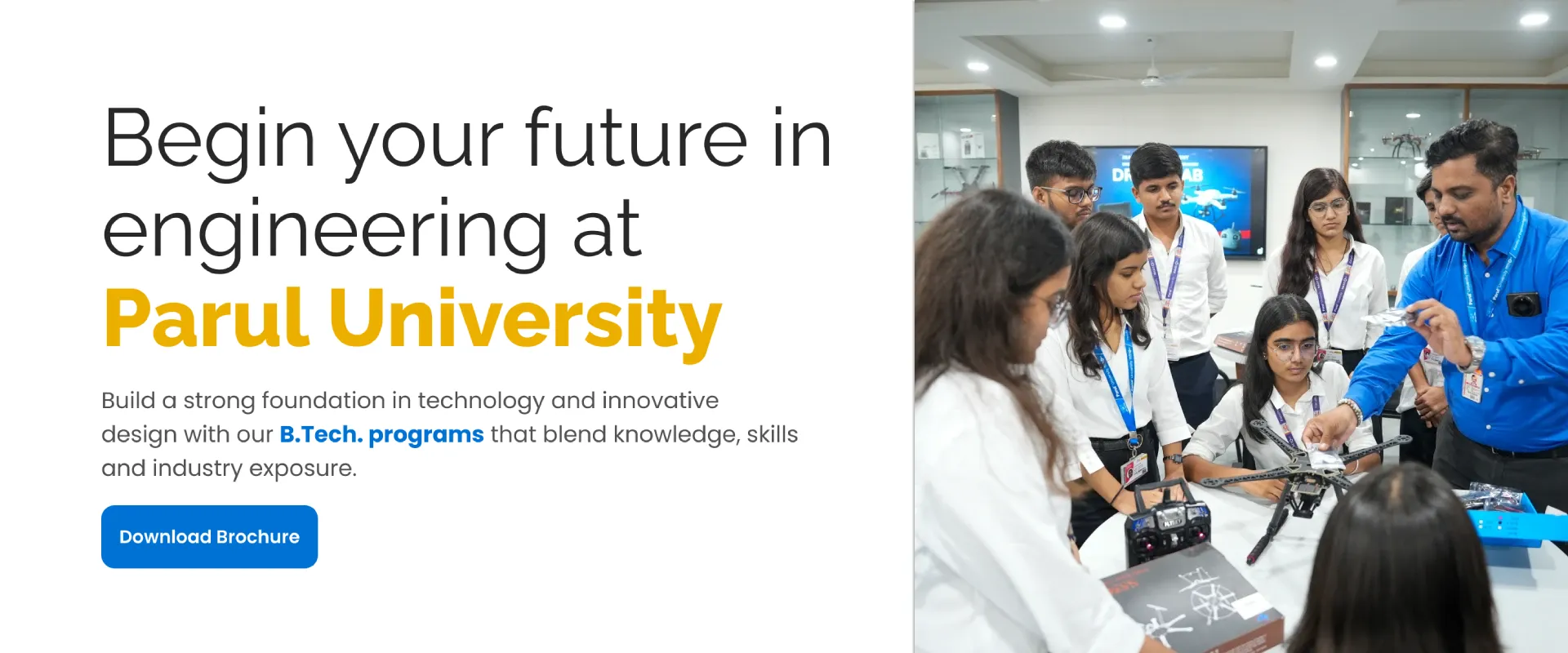 Begin your future in engineering at
Parul University

Build a strong foundation in technology and innovative design with our B.Tech. programs that blend knowledge, skills and industry exposure.

Download Brochure